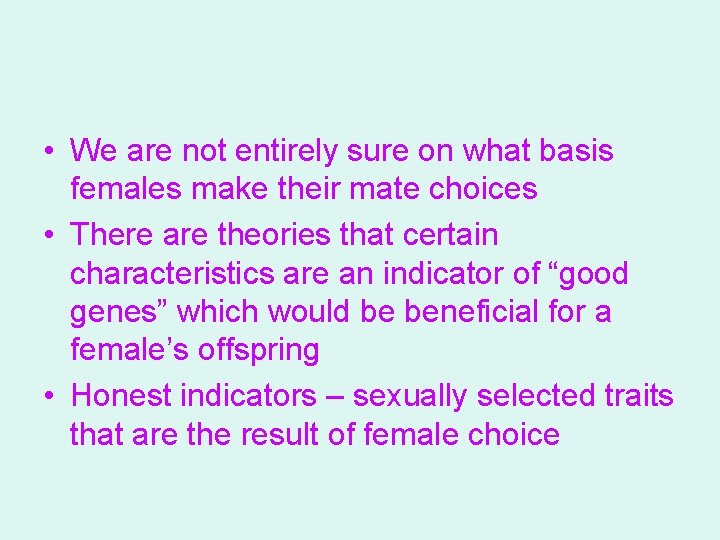 • We are not entirely sure on what basis females make their mate choices

• There are theories that certain characteristics are an indicator of “good genes” which would be beneficial for a female’s offspring

• Honest indicators – sexually selected traits that are the result of female choice